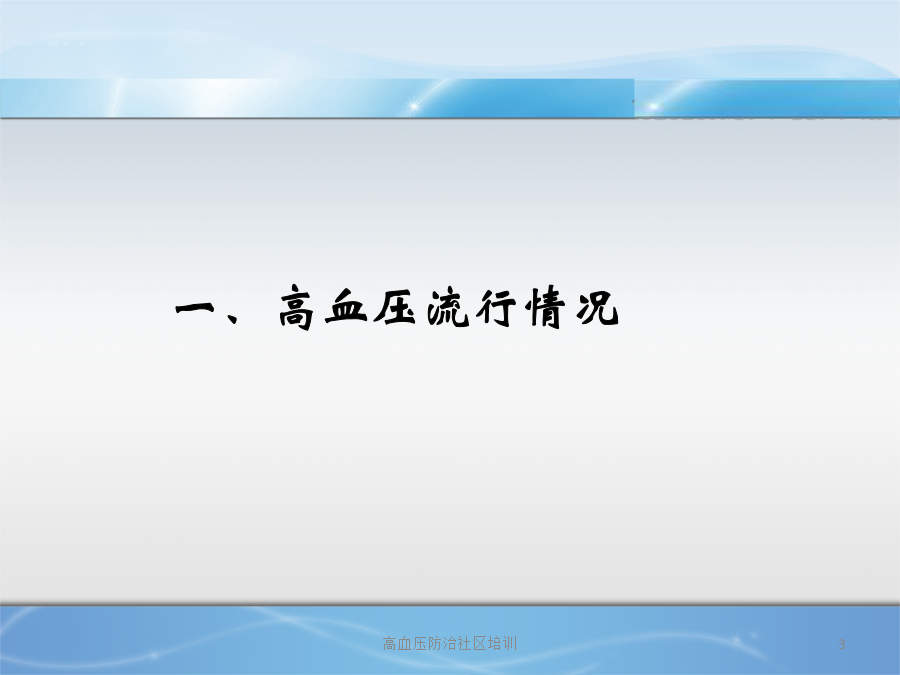 一、高血压流行情况

高血压防治社区培训

3